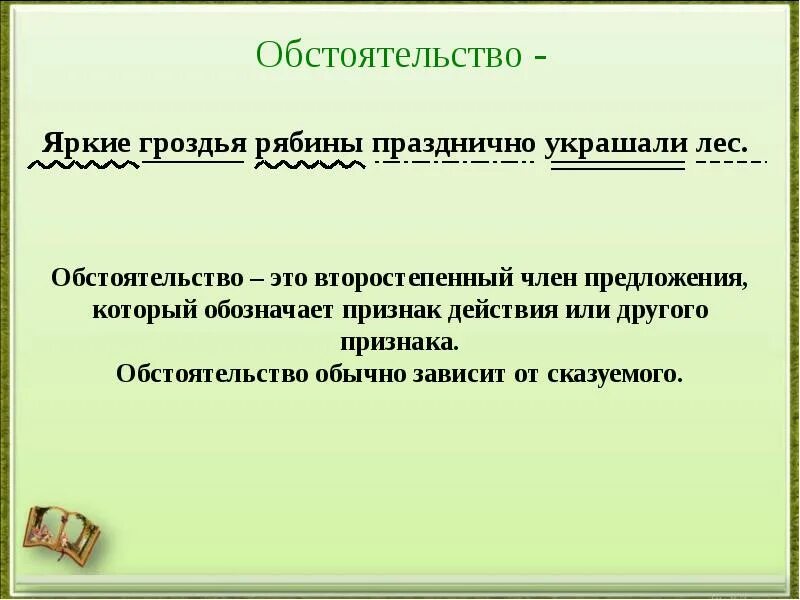 Обстоятельство -

Яркие гроздья рябины празднично украшали лес.

Обстоятельство – это второстепенный член предложения, который обозначает признак действия или другого признака.
Обстоятельство обычно зависит от сказуемого.